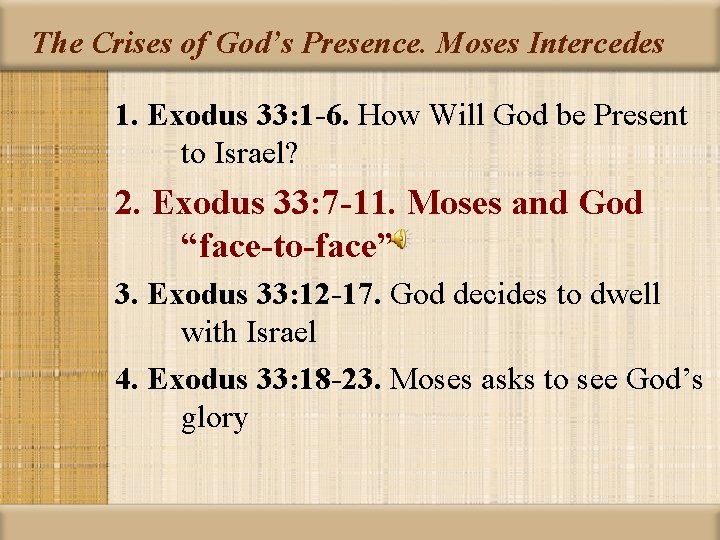 The Crises of God’s Presence. Moses Intercedes

1. Exodus 33:1-6. How Will God be Present to Israel?

2. Exodus 33:7-11. Moses and God “face-to-face”

3. Exodus 33:12-17. God decides to dwell with Israel

4. Exodus 33:18-23. Moses asks to see God’s glory